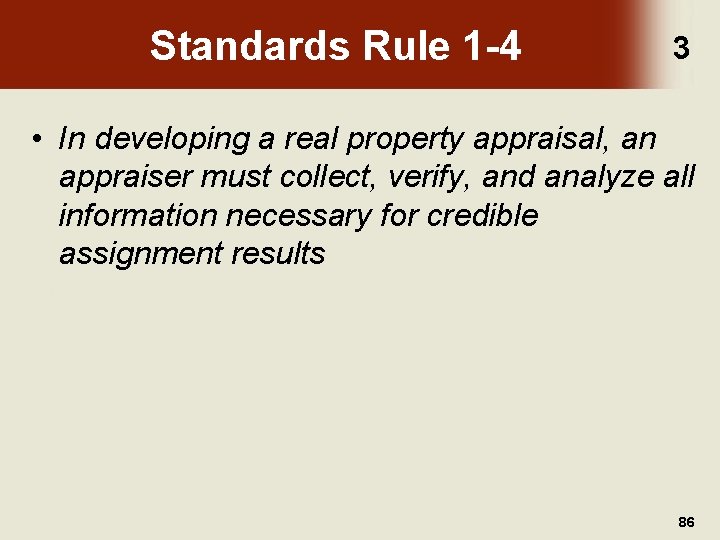 Standards Rule 1-4

3

• In developing a real property appraisal, an appraiser must collect, verify, and analyze all information necessary for credible assignment results

86